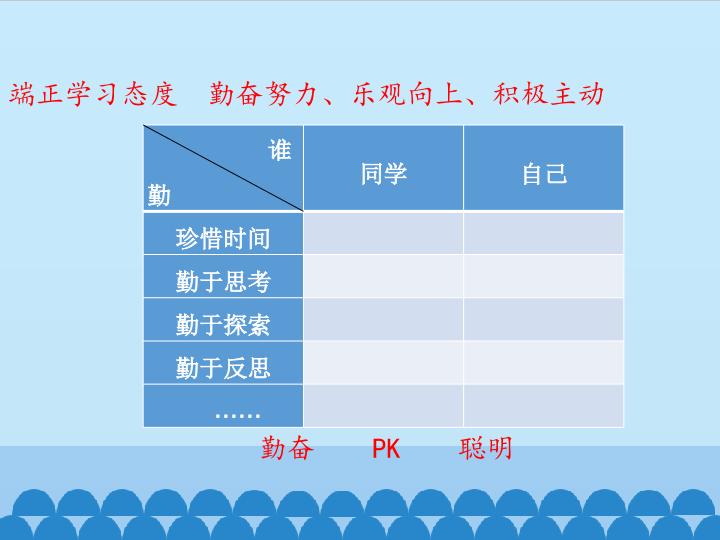 端正学习态度　勤奋努力、乐观向上、积极主动

| 谁 / 勤 | 同学 | 自己 |
|---|---|---|
| 珍惜时间 | | |
| 勤于思考 | | |
| 勤于探索 | | |
| 勤于反思 | | |
| …… | | |

勤奋　PK　聪明